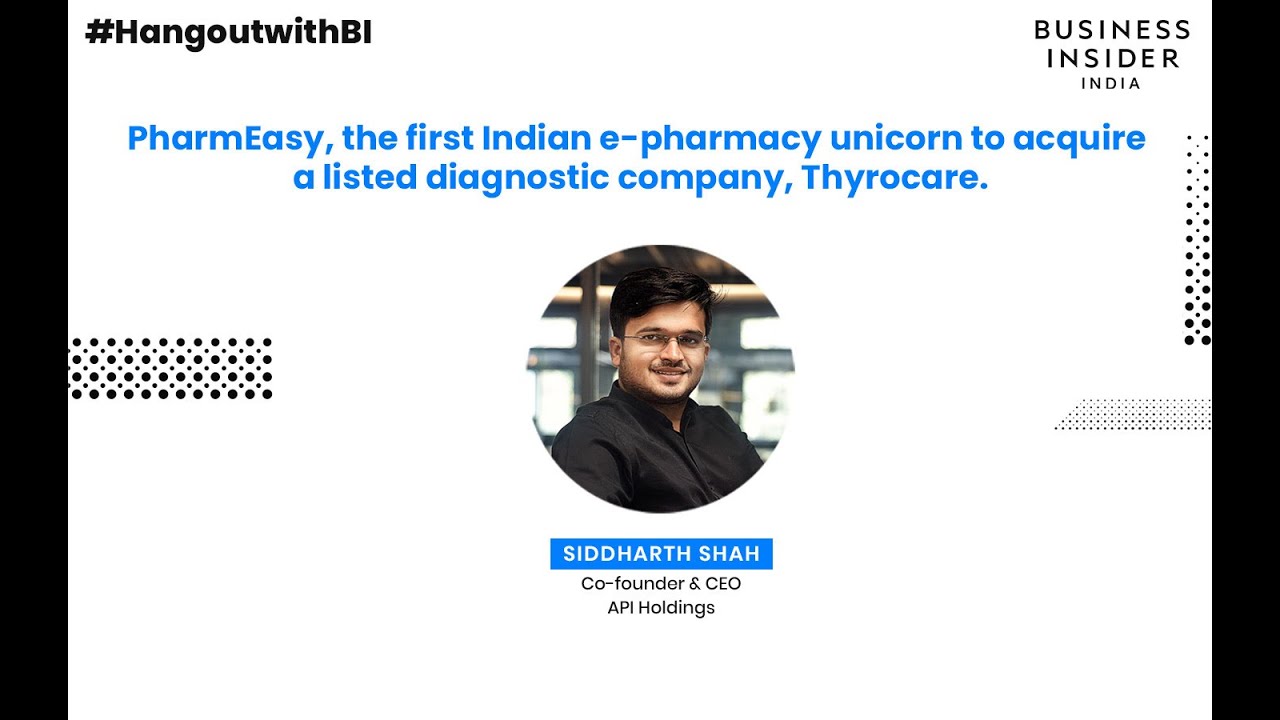 #HangoutwithBI

BUSINESS INSIDER INDIA

PharmEasy, the first Indian e-pharmacy unicorn to acquire a listed diagnostic company, Thyrocare.

SIDDHARTH SHAH
Co-founder & CEO
API Holdings